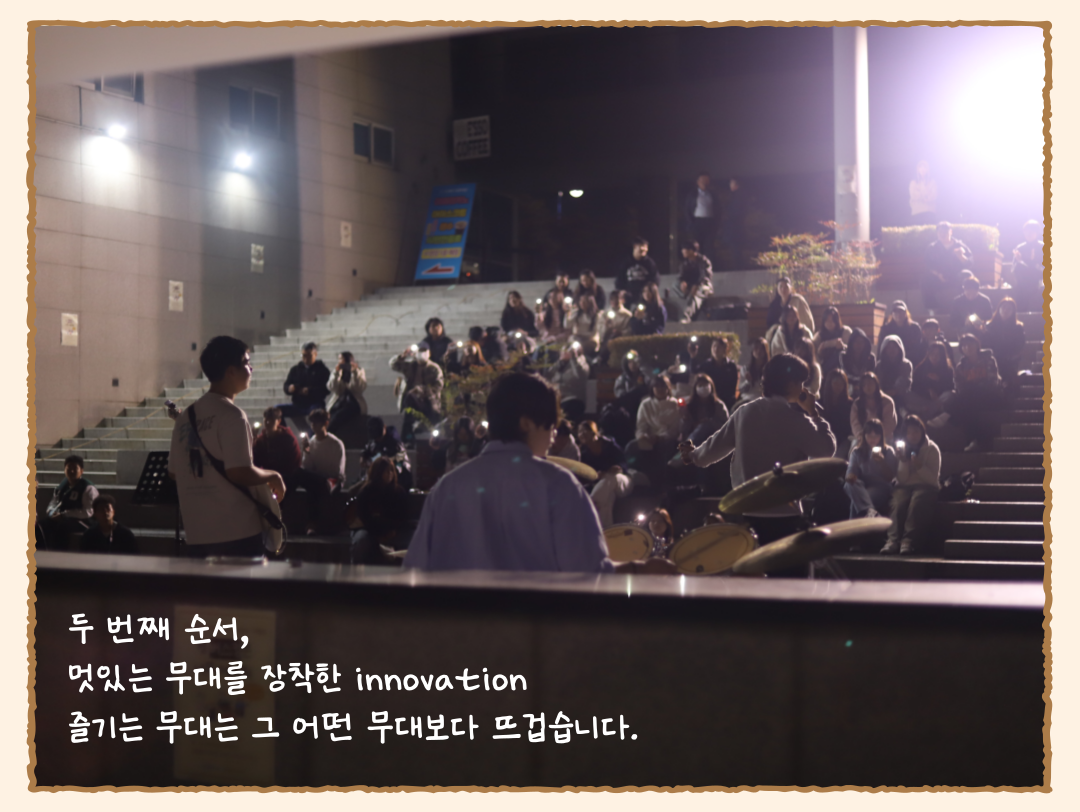 두 번째 순서,
멋있는 무대를 장착한 innovation
즐기는 무대는 그 어떤 무대보다 뜨겁습니다.